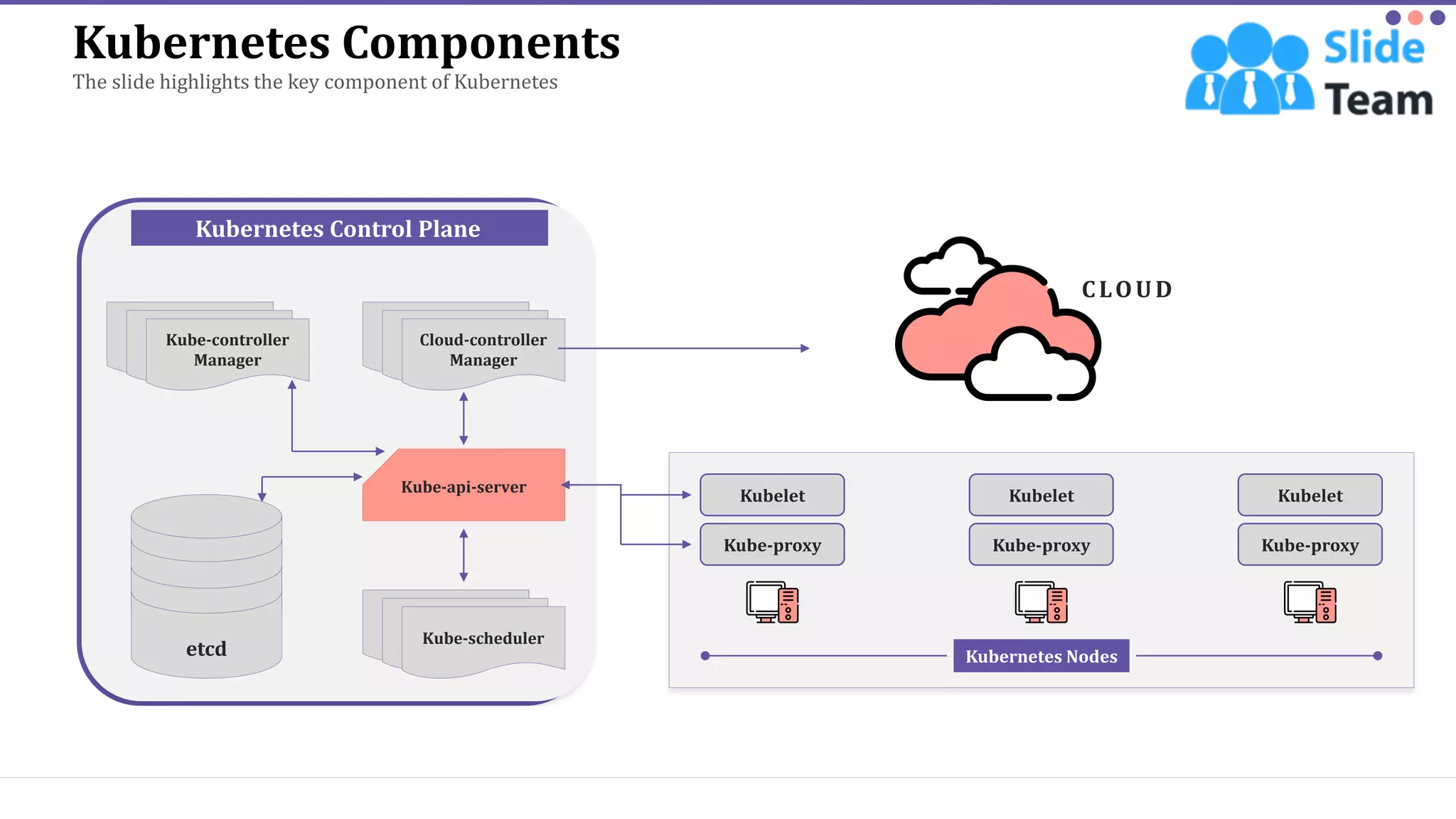 Kubernetes Components
The slide highlights the key component of Kubernetes

Slide Team

Kubernetes Control Plane

Kube-controller Manager

Cloud-controller Manager

Kube-api-server

etcd

Kube-scheduler

CLOUD

Kubelet

Kube-proxy

Kubelet

Kube-proxy

Kubelet

Kube-proxy

Kubernetes Nodes